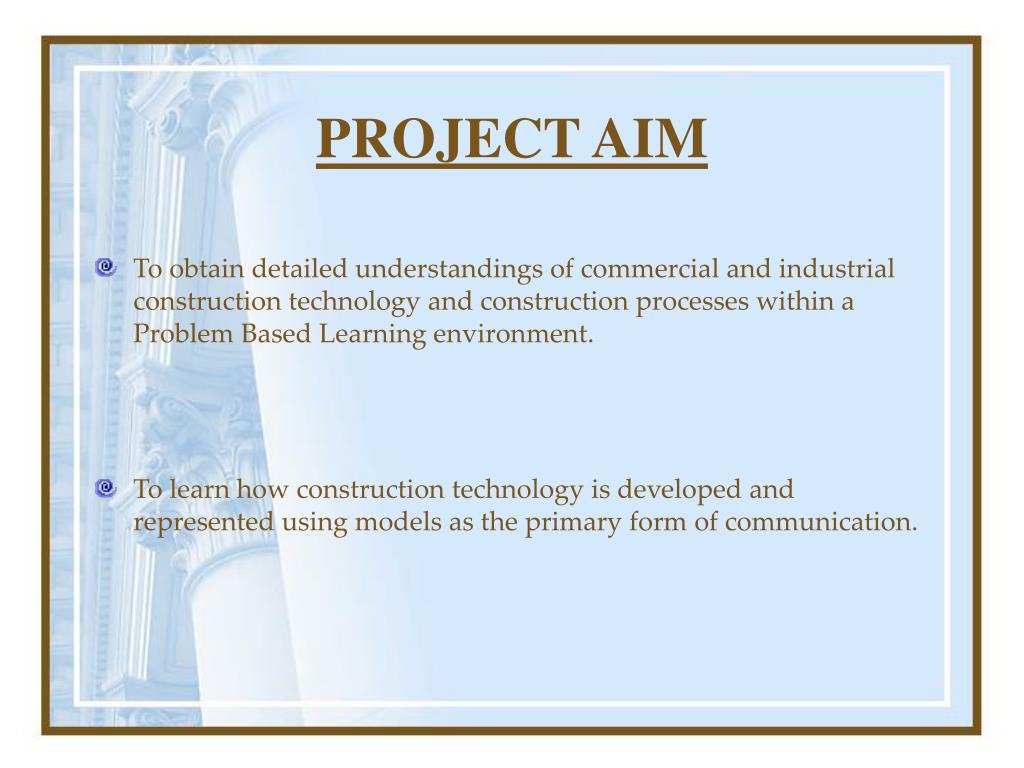 PROJECT AIM

To obtain detailed understandings of commercial and industrial construction technology and construction processes within a Problem Based Learning environment.

To learn how construction technology is developed and represented using models as the primary form of communication.